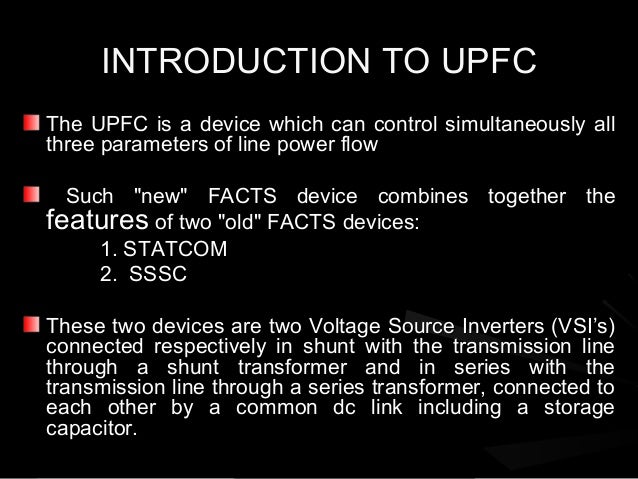 INTRODUCTION TO UPFC

The UPFC is a device which can control simultaneously all three parameters of line power flow

Such "new" FACTS device combines together the features of two "old" FACTS devices:
1. STATCOM
2. SSSC

These two devices are two Voltage Source Inverters (VSI's) connected respectively in shunt with the transmission line through a shunt transformer and in series with the transmission line through a series transformer, connected to each other by a common dc link including a storage capacitor.